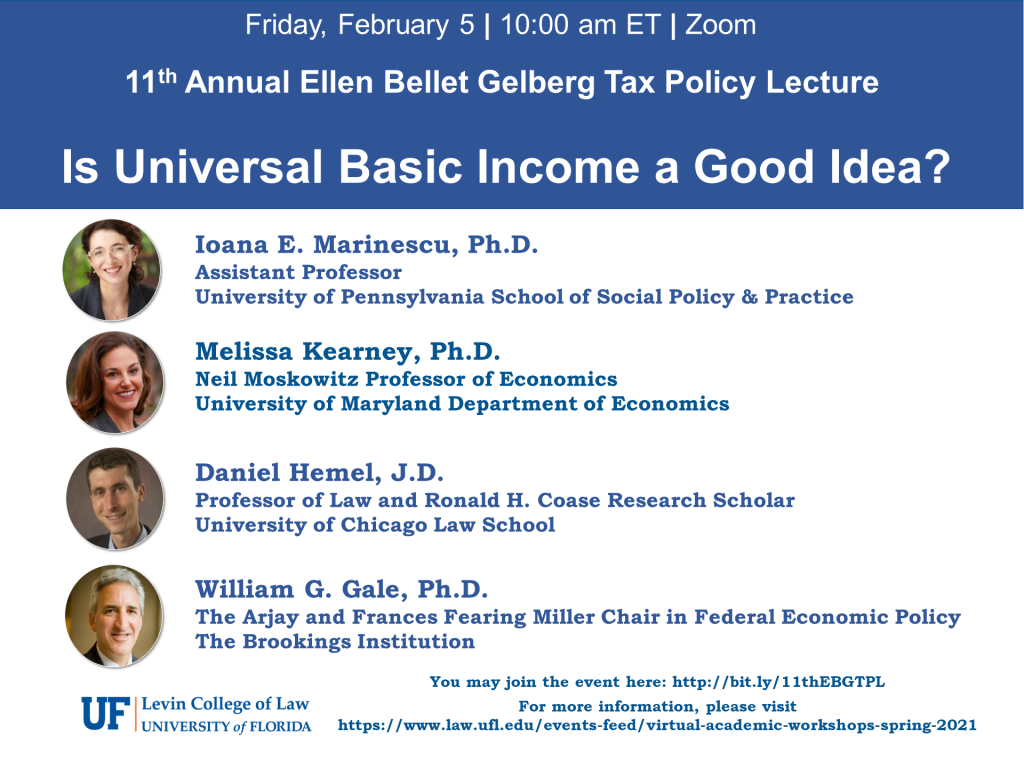 Friday, February 5 | 10:00 am ET | Zoom

11th Annual Ellen Bellet Gelberg Tax Policy Lecture

Is Universal Basic Income a Good Idea?

Ioana E. Marinescu, Ph.D.
Assistant Professor
University of Pennsylvania School of Social Policy & Practice

Melissa Kearney, Ph.D.
Neil Moskowitz Professor of Economics
University of Maryland Department of Economics

Daniel Hemel, J.D.
Professor of Law and Ronald H. Coase Research Scholar
University of Chicago Law School

William G. Gale, Ph.D.
The Arjay and Frances Fearing Miller Chair in Federal Economic Policy
The Brookings Institution

UF Levin College of Law
UNIVERSITY of FLORIDA

You may join the event here: http://bit.ly/11thEBGTPL
For more information, please visit
https://www.law.ufl.edu/events-feed/virtual-academic-workshops-spring-2021